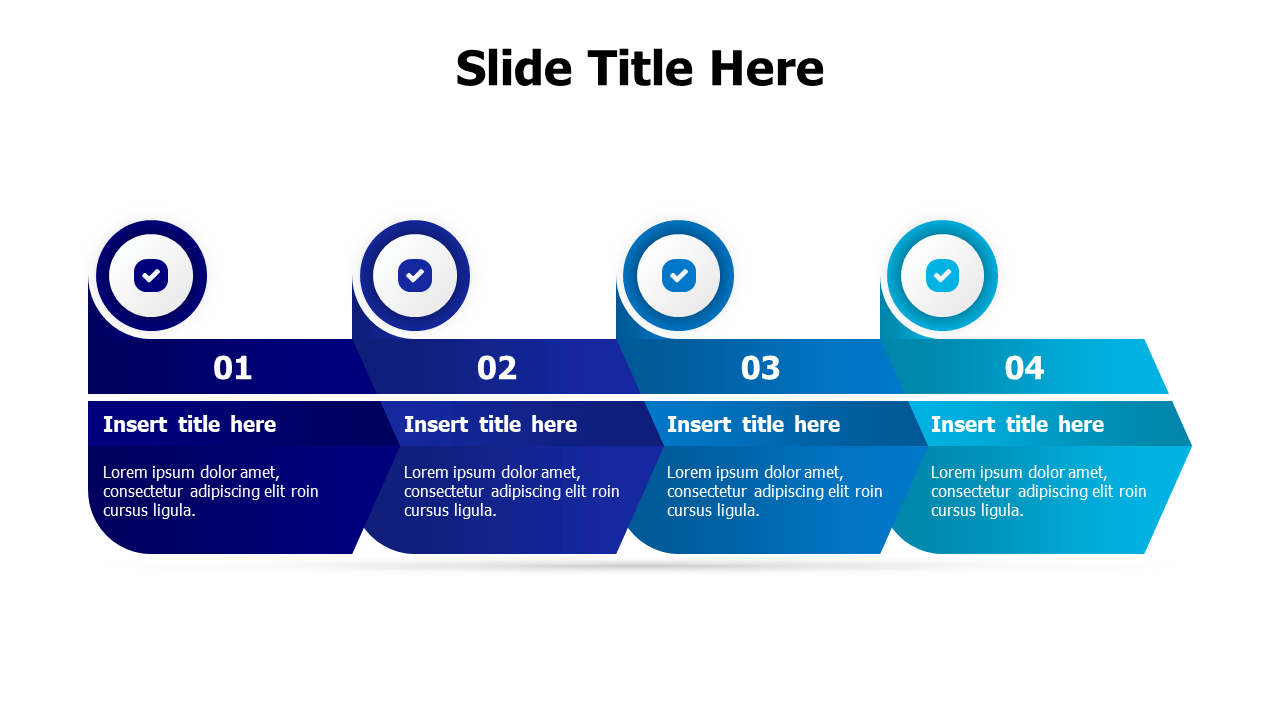 Slide Title Here

01

Insert title here

Lorem ipsum dolor amet, consectetur adipiscing elit roin cursus ligula.

02

Insert title here

Lorem ipsum dolor amet, consectetur adipiscing elit roin cursus ligula.

03

Insert title here

Lorem ipsum dolor amet, consectetur adipiscing elit roin cursus ligula.

04

Insert title here

Lorem ipsum dolor amet, consectetur adipiscing elit roin cursus ligula.